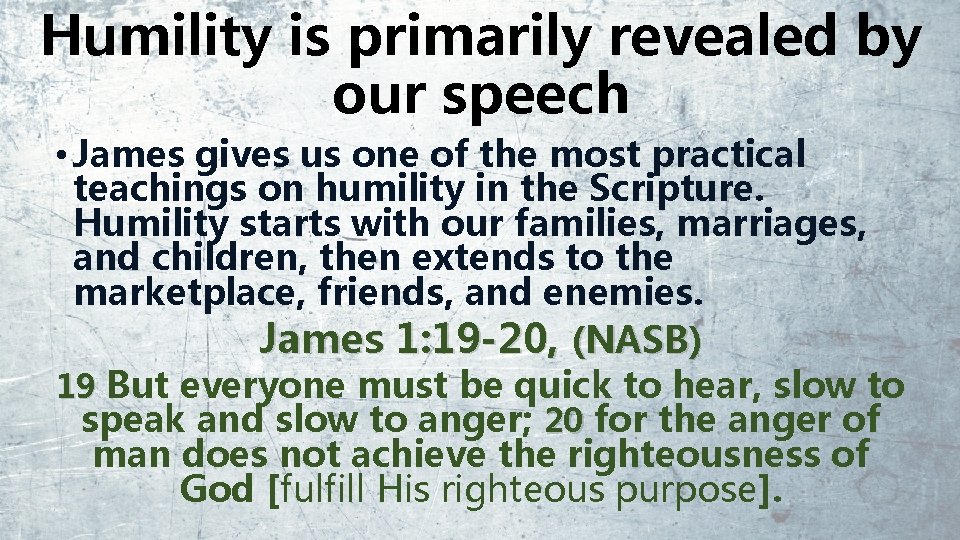 Humility is primarily revealed by our speech

• James gives us one of the most practical teachings on humility in the Scripture. Humility starts with our families, marriages, and children, then extends to the marketplace, friends, and enemies.

James 1:19-20, (NASB)

19 But everyone must be quick to hear, slow to speak and slow to anger; 20 for the anger of man does not achieve the righteousness of God [fulfill His righteous purpose].